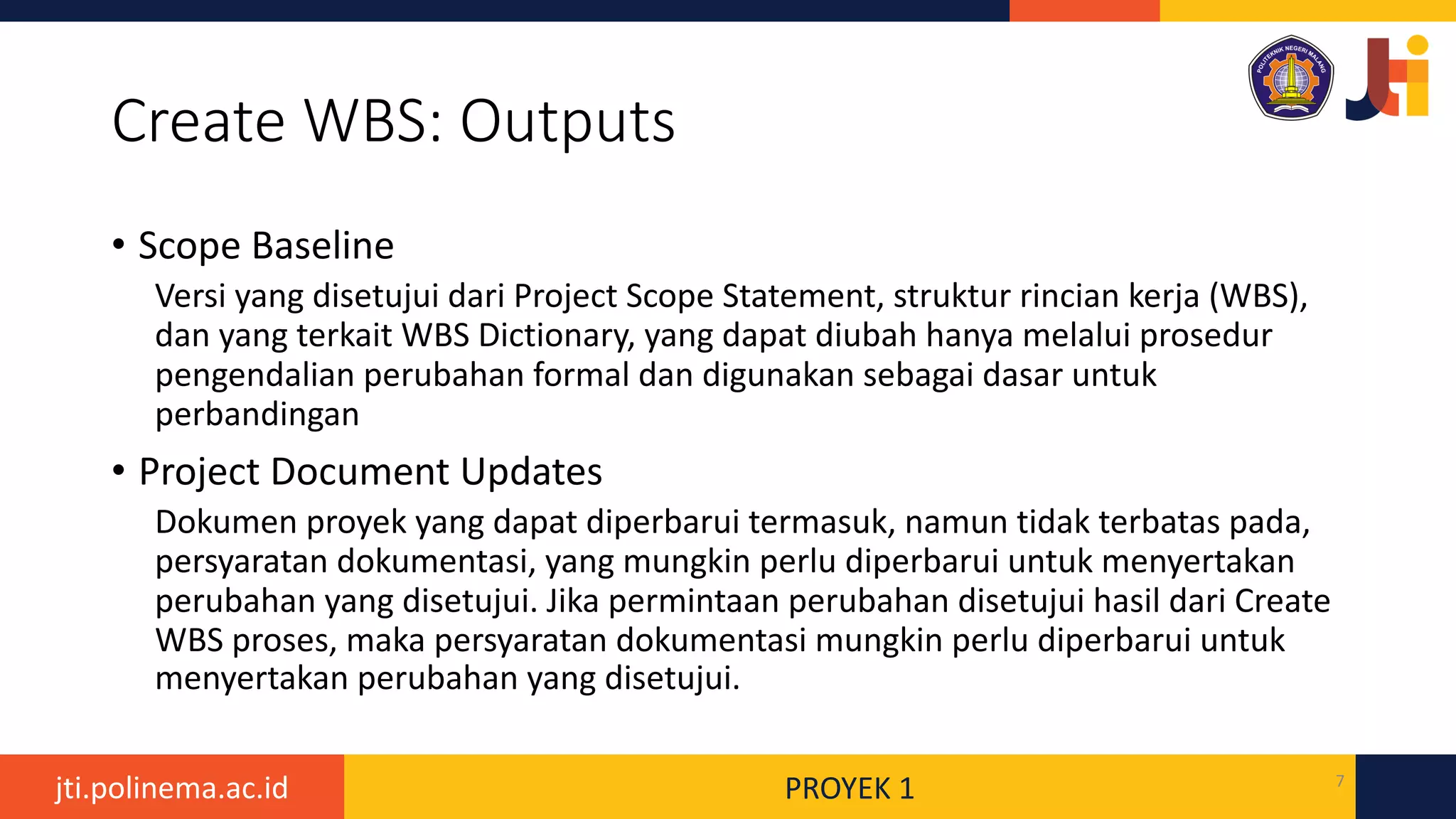 POLITEKNIK NEGERI MALANG

Create WBS: Outputs

• Scope Baseline
Versi yang disetujui dari Project Scope Statement, struktur rincian kerja (WBS), dan yang terkait WBS Dictionary, yang dapat diubah hanya melalui prosedur pengendalian perubahan formal dan digunakan sebagai dasar untuk perbandingan

• Project Document Updates
Dokumen proyek yang dapat diperbarui termasuk, namun tidak terbatas pada, persyaratan dokumentasi, yang mungkin perlu diperbarui untuk menyertakan perubahan yang disetujui. Jika permintaan perubahan disetujui hasil dari Create WBS proses, maka persyaratan dokumentasi mungkin perlu diperbarui untuk menyertakan perubahan yang disetujui.

jti.polinema.ac.id
PROYEK 1
7